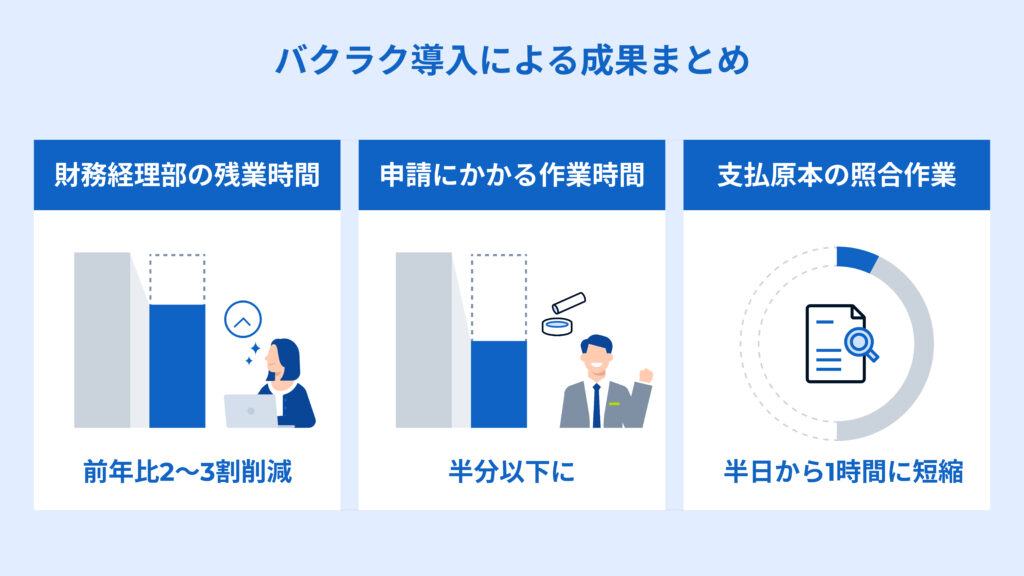 バクラク導入による成果まとめ

財務経理部の残業時間

前年比2〜3割削減

申請にかかる作業時間

半分以下に

支払原本の照合作業

半日から1時間に短縮